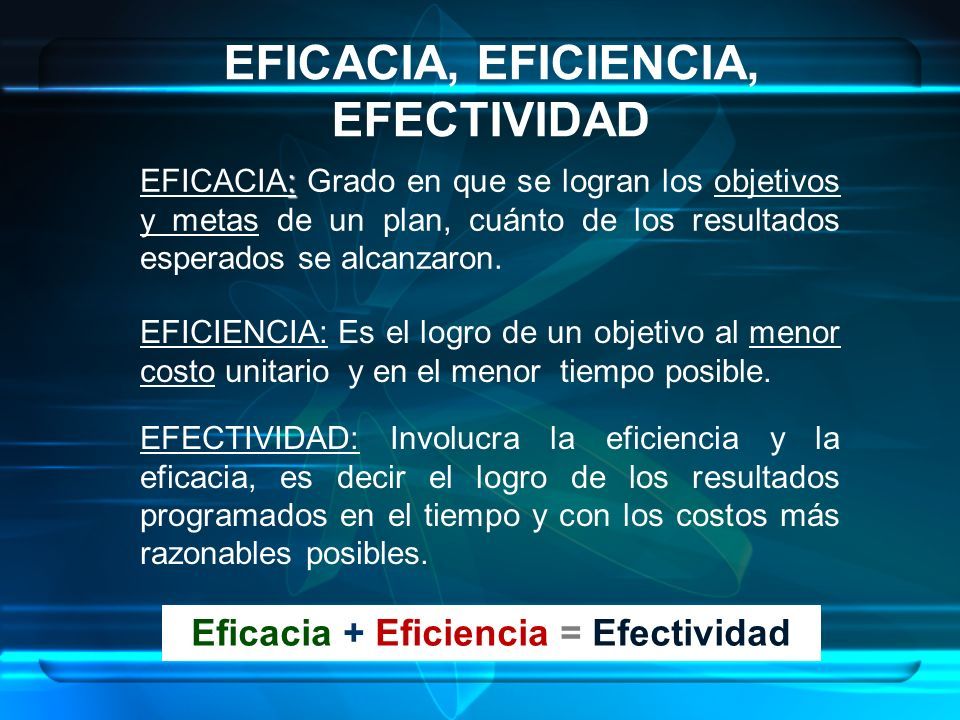 EFICACIA, EFICIENCIA, EFECTIVIDAD

EFICACIA: Grado en que se logran los objetivos y metas de un plan, cuánto de los resultados esperados se alcanzaron.

EFICIENCIA: Es el logro de un objetivo al menor costo unitario y en el menor tiempo posible.

EFECTIVIDAD: Involucra la eficiencia y la eficacia, es decir el logro de los resultados programados en el tiempo y con los costos más razonables posibles.

Eficacia + Eficiencia = Efectividad